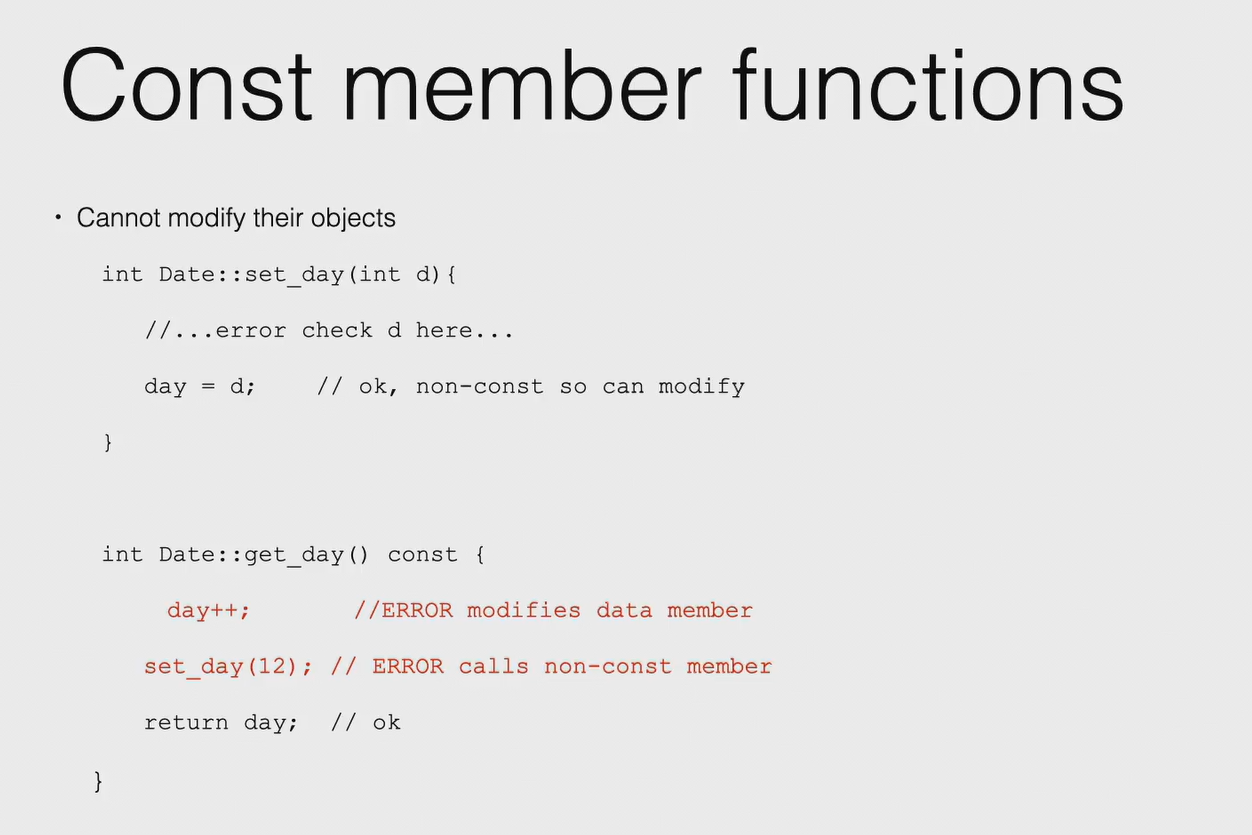 Const member functions

• Cannot modify their objects

int Date::set_day(int d){

//...error check d here...

day = d;    // ok, non-const so can modify

}

int Date::get_day() const {

day++;       //ERROR modifies data member

set_day(12); // ERROR calls non-const member

return day;  // ok

}